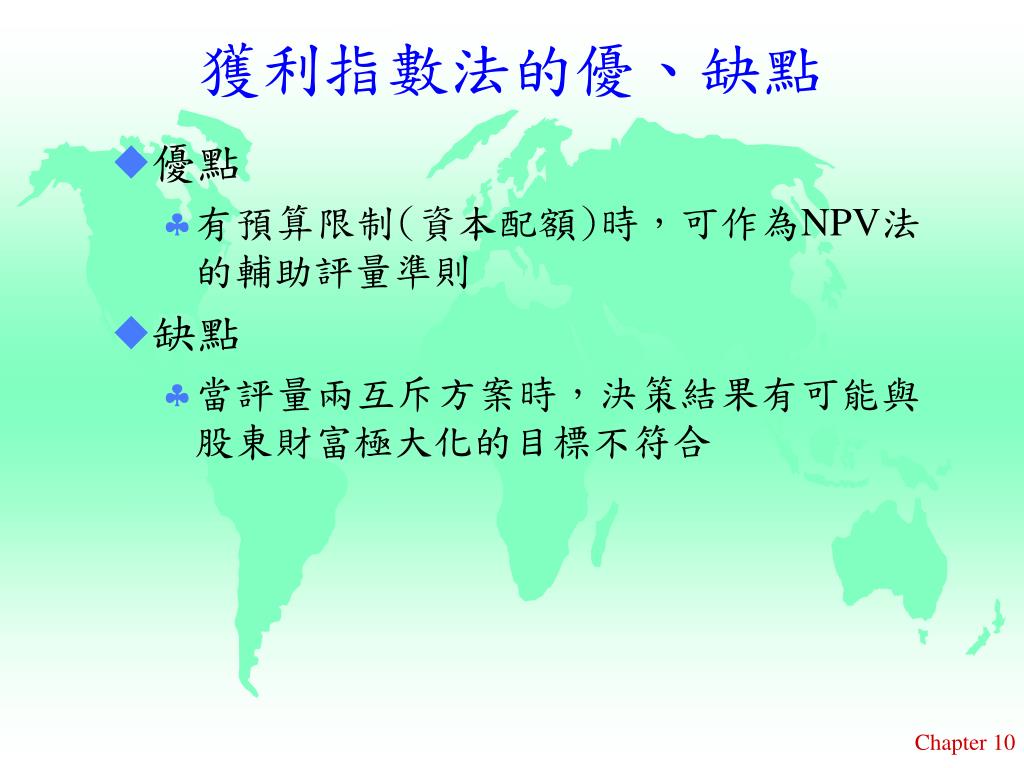 獲利指數法的優、缺點

◆優點

♣有預算限制(資本配額)時，可作為NPV法的輔助評量準則

◆缺點

♣當評量兩互斥方案時，決策結果有可能與股東財富極大化的目標不符合

Chapter 10